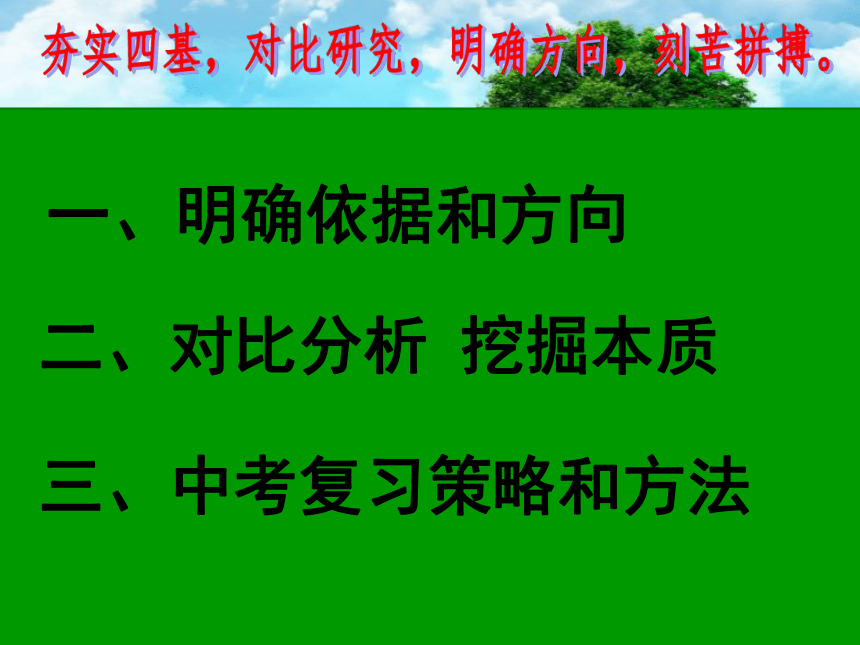 夯实四基，对比研究，明确方向，刻苦拼搏。

一、明确依据和方向

二、对比分析 挖掘本质

三、中考复习策略和方法